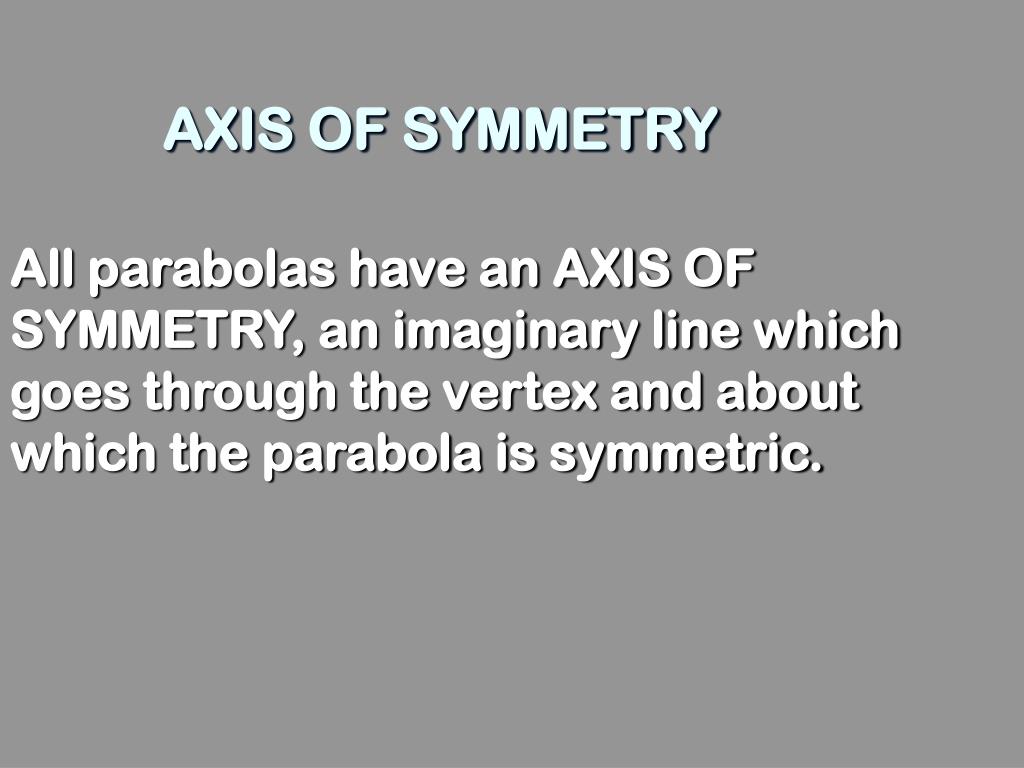 AXIS OF SYMMETRY

All parabolas have an AXIS OF SYMMETRY, an imaginary line which goes through the vertex and about which the parabola is symmetric.